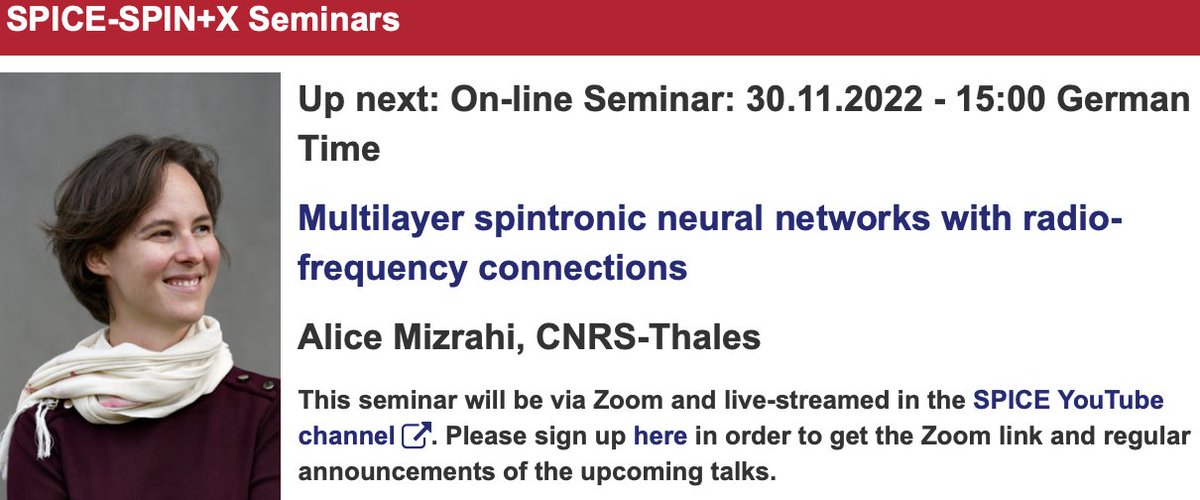 SPICE-SPIN+X Seminars

Up next: On-line Seminar: 30.11.2022 - 15:00 German Time

Multilayer spintronic neural networks with radio-frequency connections

Alice Mizrahi, CNRS-Thales

This seminar will be via Zoom and live-streamed in the SPICE YouTube channel. Please sign up here in order to get the Zoom link and regular announcements of the upcoming talks.